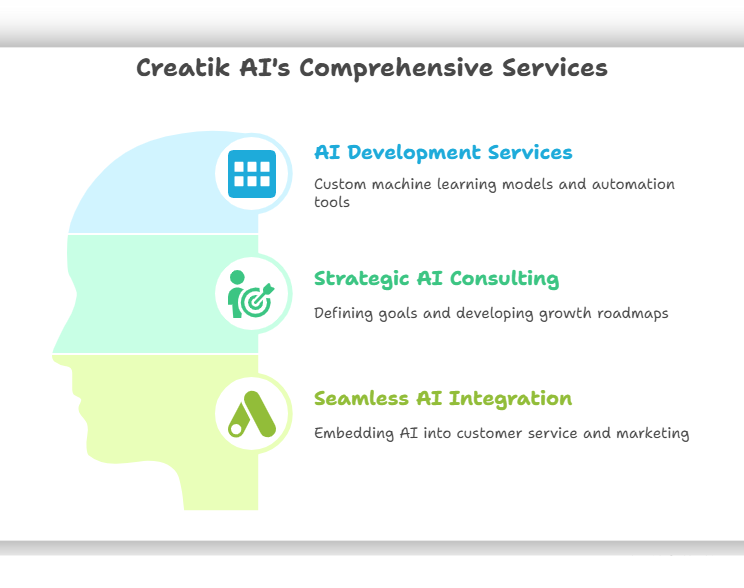 Creatik AI's Comprehensive Services

AI Development Services

Custom machine learning models and automation tools

Strategic AI Consulting

Defining goals and developing growth roadmaps

Seamless AI Integration

Embedding AI into customer service and marketing